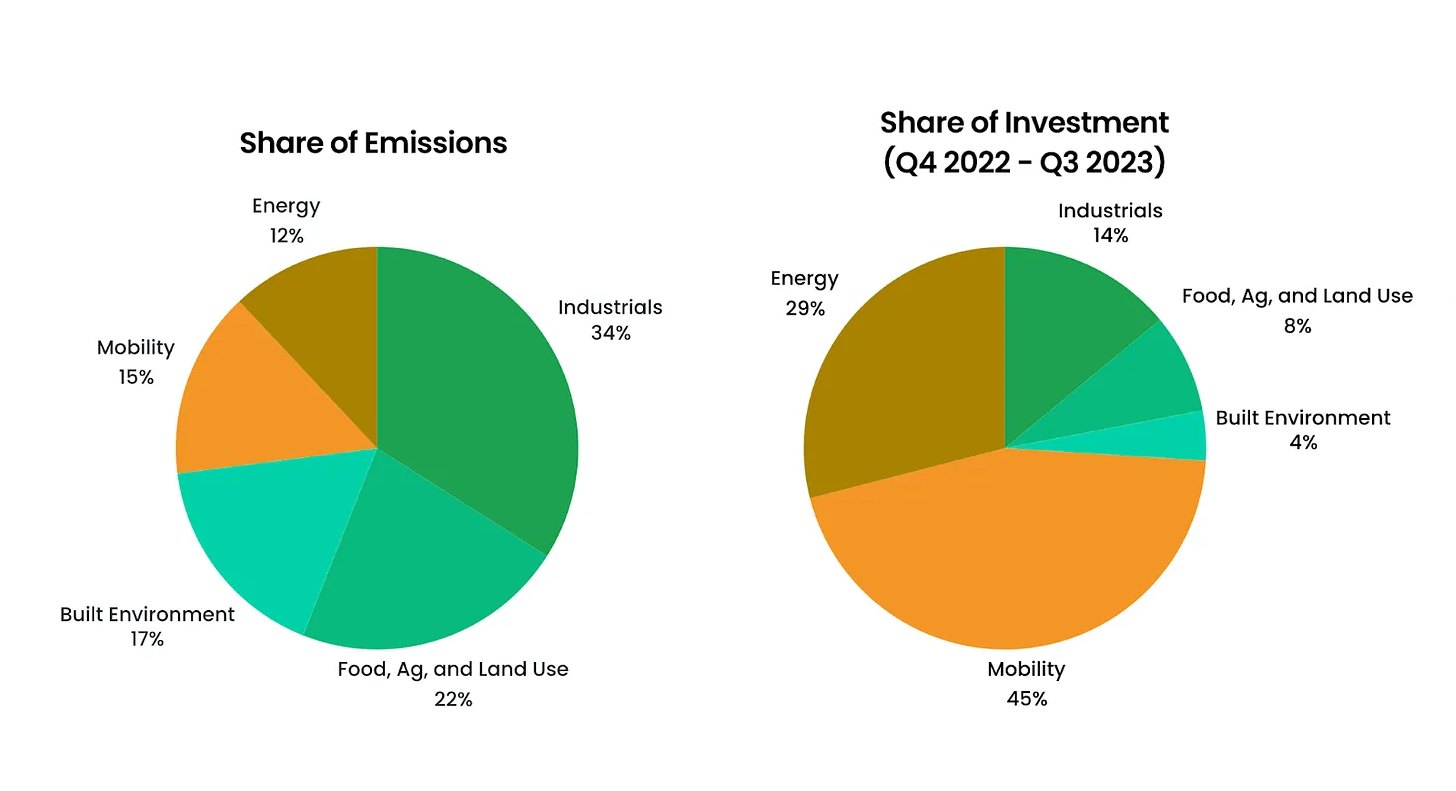 Share of Emissions

Energy
12%

Industrials
34%

Mobility
15%

Built Environment
17%

Food, Ag, and Land Use
22%

Share of Investment
(Q4 2022 - Q3 2023)

Industrials
14%

Energy
29%

Food, Ag, and Land Use
8%

Built Environment
4%

Mobility
45%